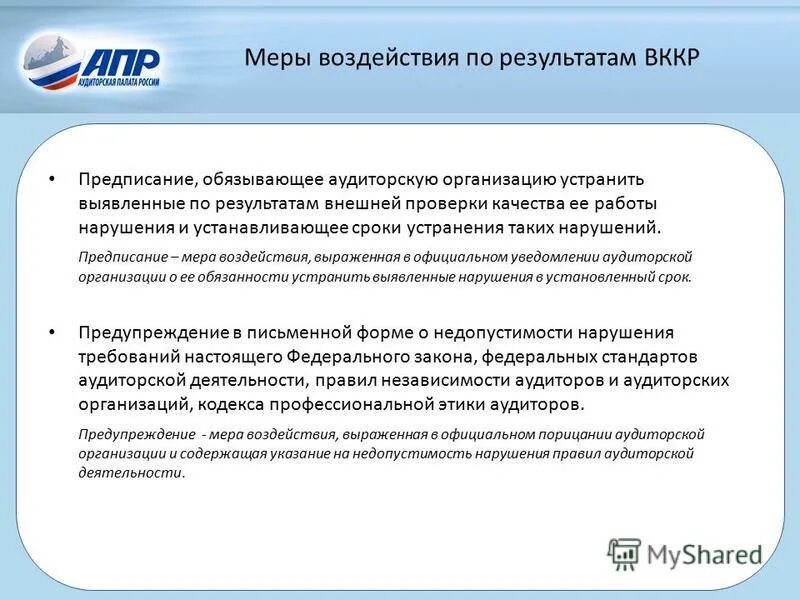 АПР
АУДИТОРСКАЯ ПАЛАТА РОССИИ

Меры воздействия по результатам ВККР

• Предписание, обязывающее аудиторскую организацию устранить выявленные по результатам внешней проверки качества ее работы нарушения и устанавливающее сроки устранения таких нарушений.

Предписание – мера воздействия, выраженная в официальном уведомлении аудиторской организации о ее обязанности устранить выявленные нарушения в установленный срок.

• Предупреждение в письменной форме о недопустимости нарушения требований настоящего Федерального закона, федеральных стандартов аудиторской деятельности, правил независимости аудиторов и аудиторских организаций, кодекса профессиональной этики аудиторов.

Предупреждение - мера воздействия, выраженная в официальном порицании аудиторской организации и содержащая указание на недопустимость нарушения правил аудиторской деятельности.

MyShared